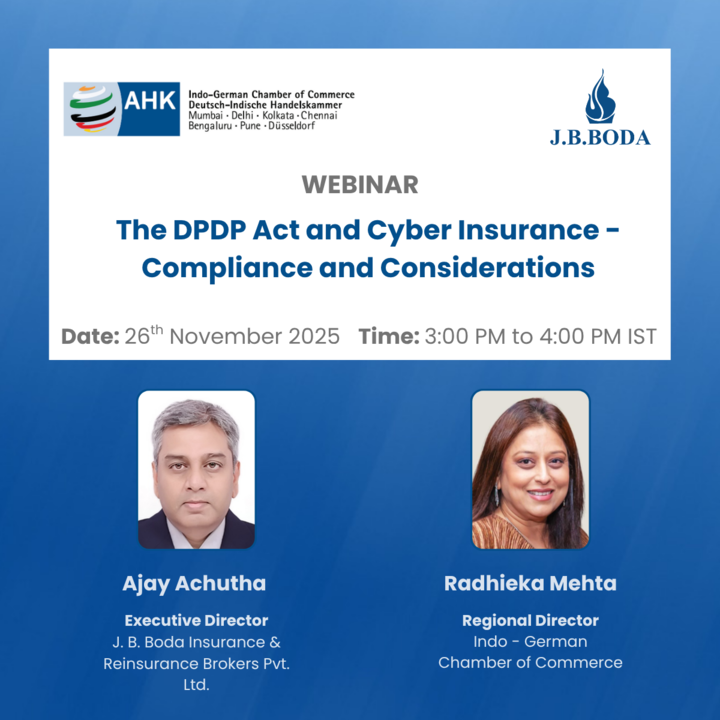 AHK Indo-German Chamber of Commerce
Deutsch-Indische Handelskammer
Mumbai · Delhi · Kolkata · Chennai
Bengaluru · Pune · Düsseldorf

J.B.BODA

WEBINAR

The DPDP Act and Cyber Insurance - Compliance and Considerations

Date: 26$^{th}$ November 2025 Time: 3:00 PM to 4:00 PM IST

Ajay Achutha
Executive Director
J. B. Boda Insurance & Reinsurance Brokers Pvt. Ltd.

Radhieka Mehta
Regional Director
Indo - German Chamber of Commerce